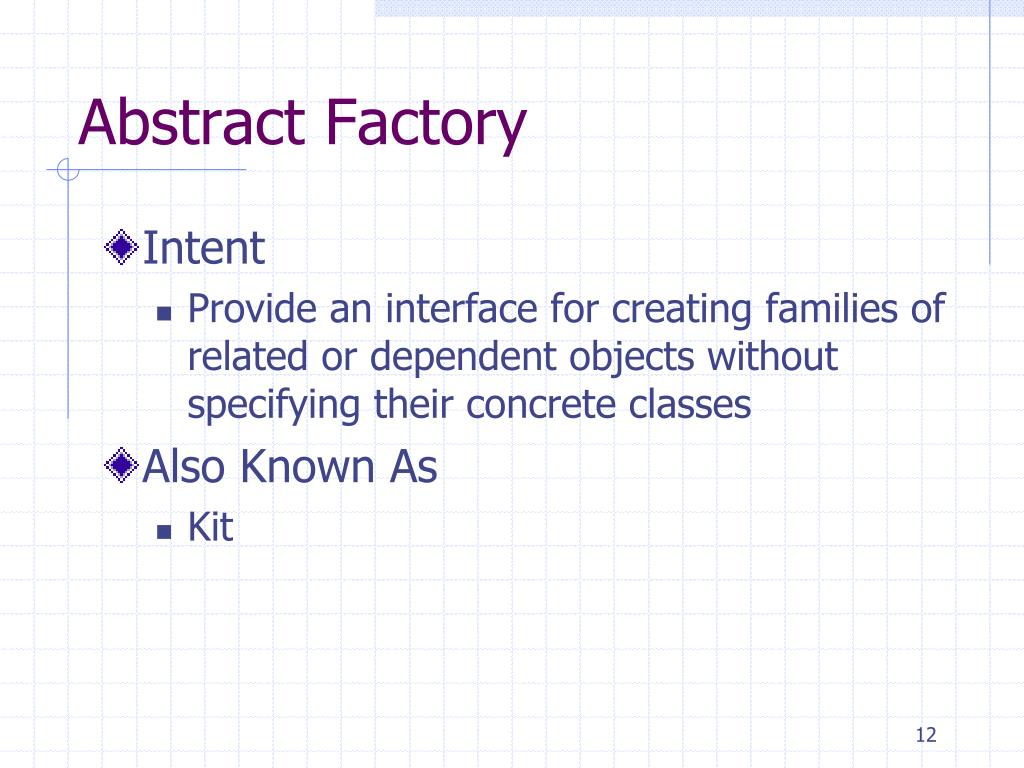 Abstract Factory

Intent

Provide an interface for creating families of related or dependent objects without specifying their concrete classes

Also Known As

Kit

12